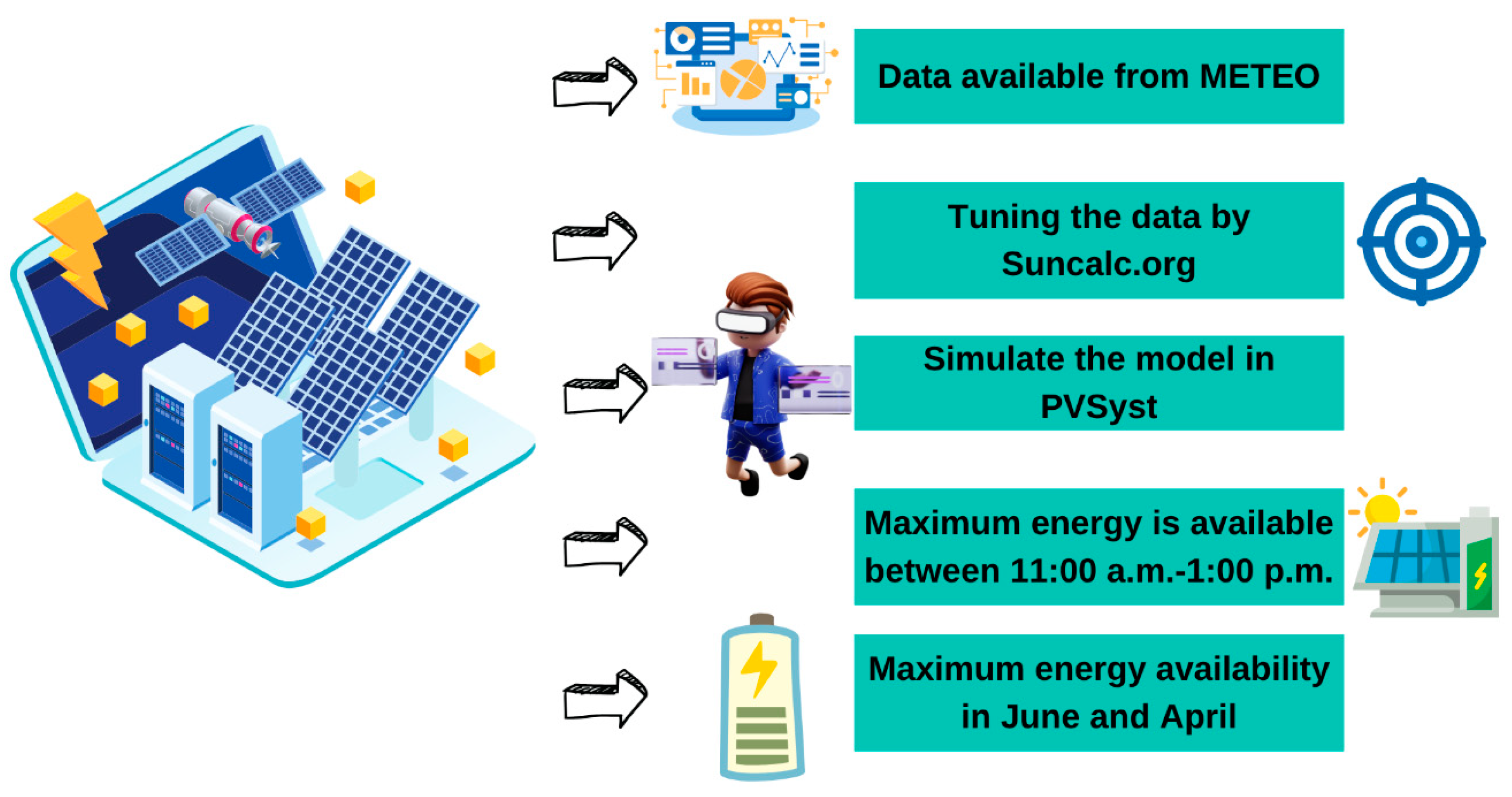 Data available from METEO

Tuning the data by Suncalc.org

Simulate the model in PVSyst

Maximum energy is available between 11:00 a.m.-1:00 p.m.

Maximum energy availability in June and April